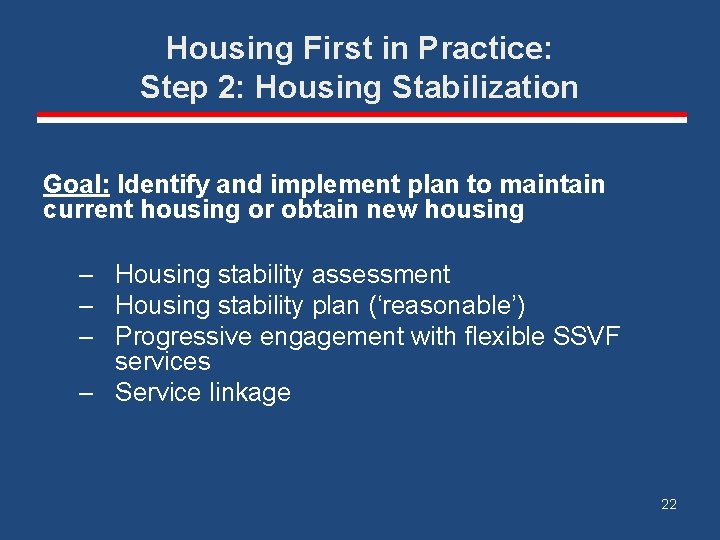 Housing First in Practice:
Step 2: Housing Stabilization

Goal: Identify and implement plan to maintain current housing or obtain new housing

– Housing stability assessment
– Housing stability plan (‘reasonable’)
– Progressive engagement with flexible SSVF services
– Service linkage

22